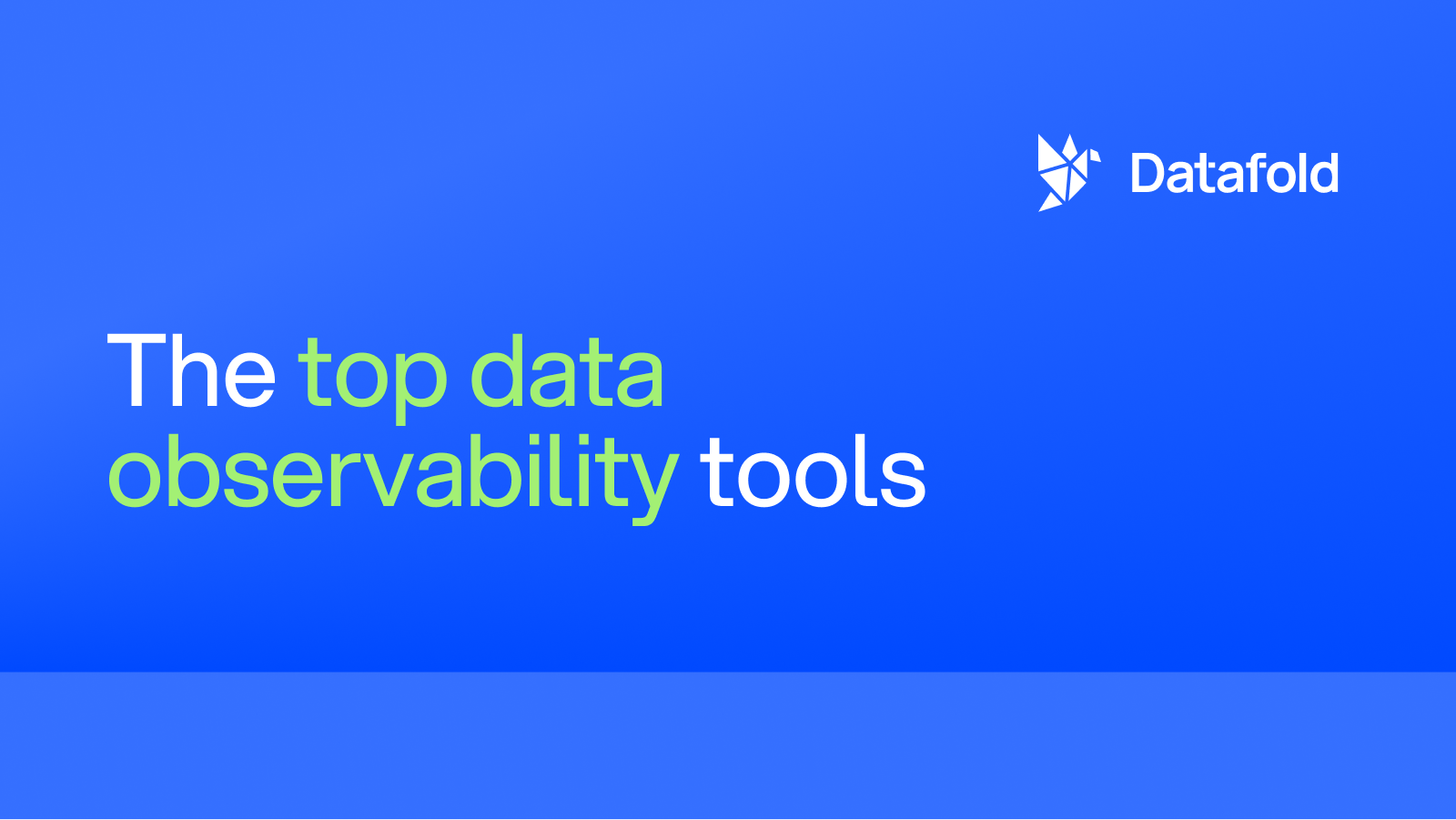 Datafold

The top data observability tools